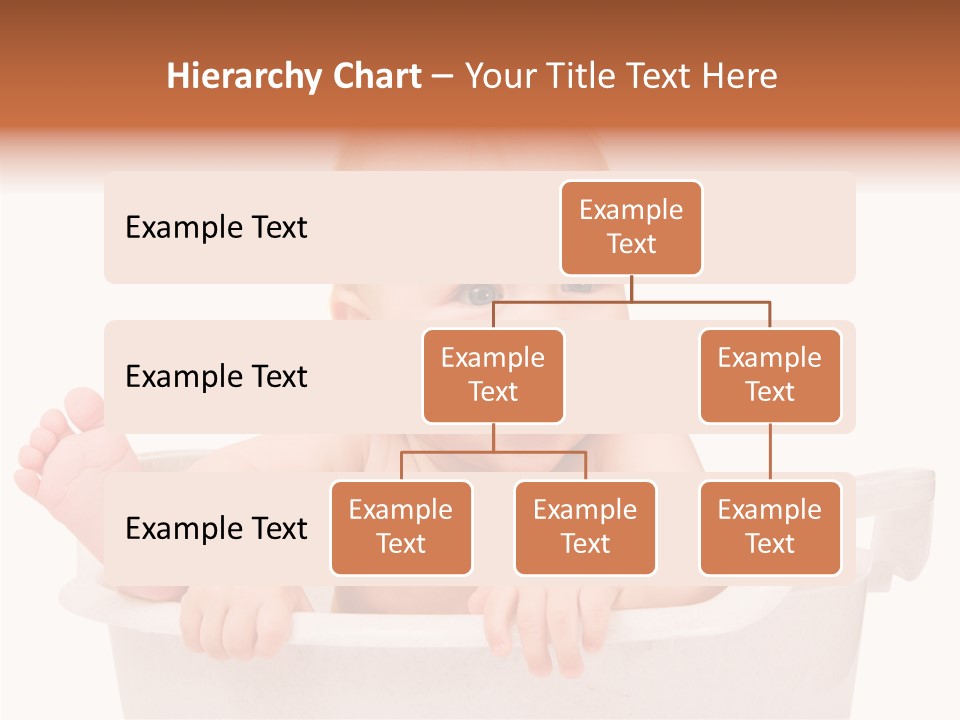 Hierarchy Chart – Your Title Text Here

Example Text

Example Text

Example Text

Example Text

Example Text

Example Text

Example Text

Example Text

Example Text